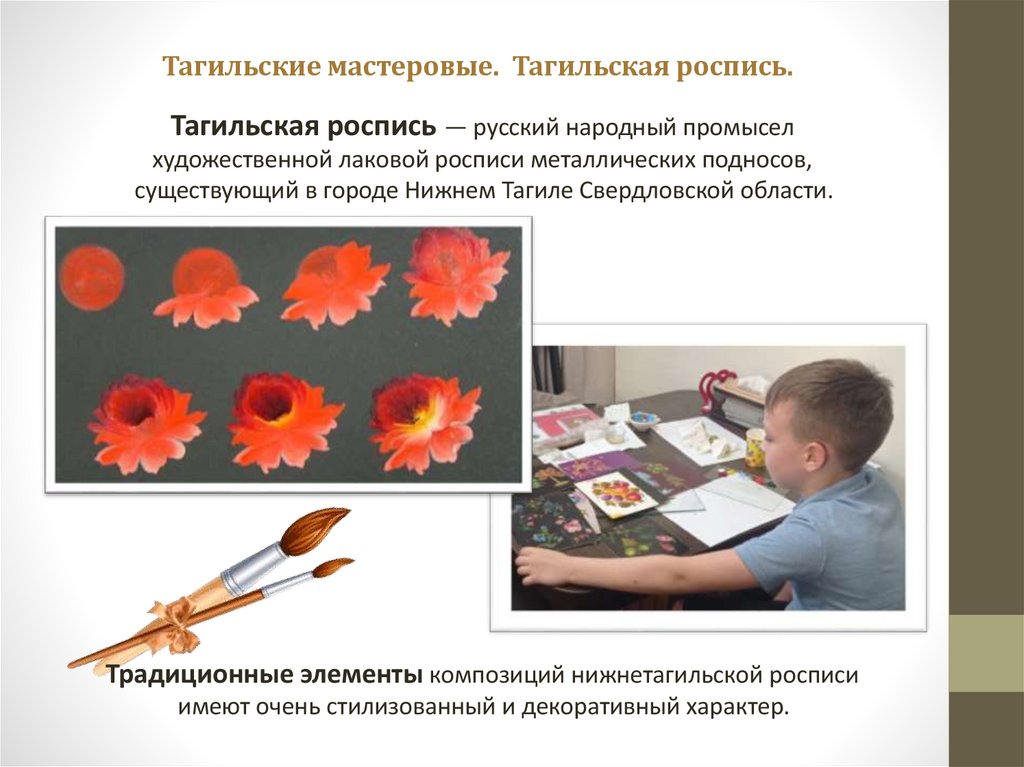 Тагильские мастеровые. Тагильская роспись.

Тагильская роспись — русский народный промысел художественной лаковой росписи металлических подносов, существующий в городе Нижнем Тагиле Свердловской области.

Традиционные элементы композиций нижнетагильской росписи имеют очень стилизованный и декоративный характер.